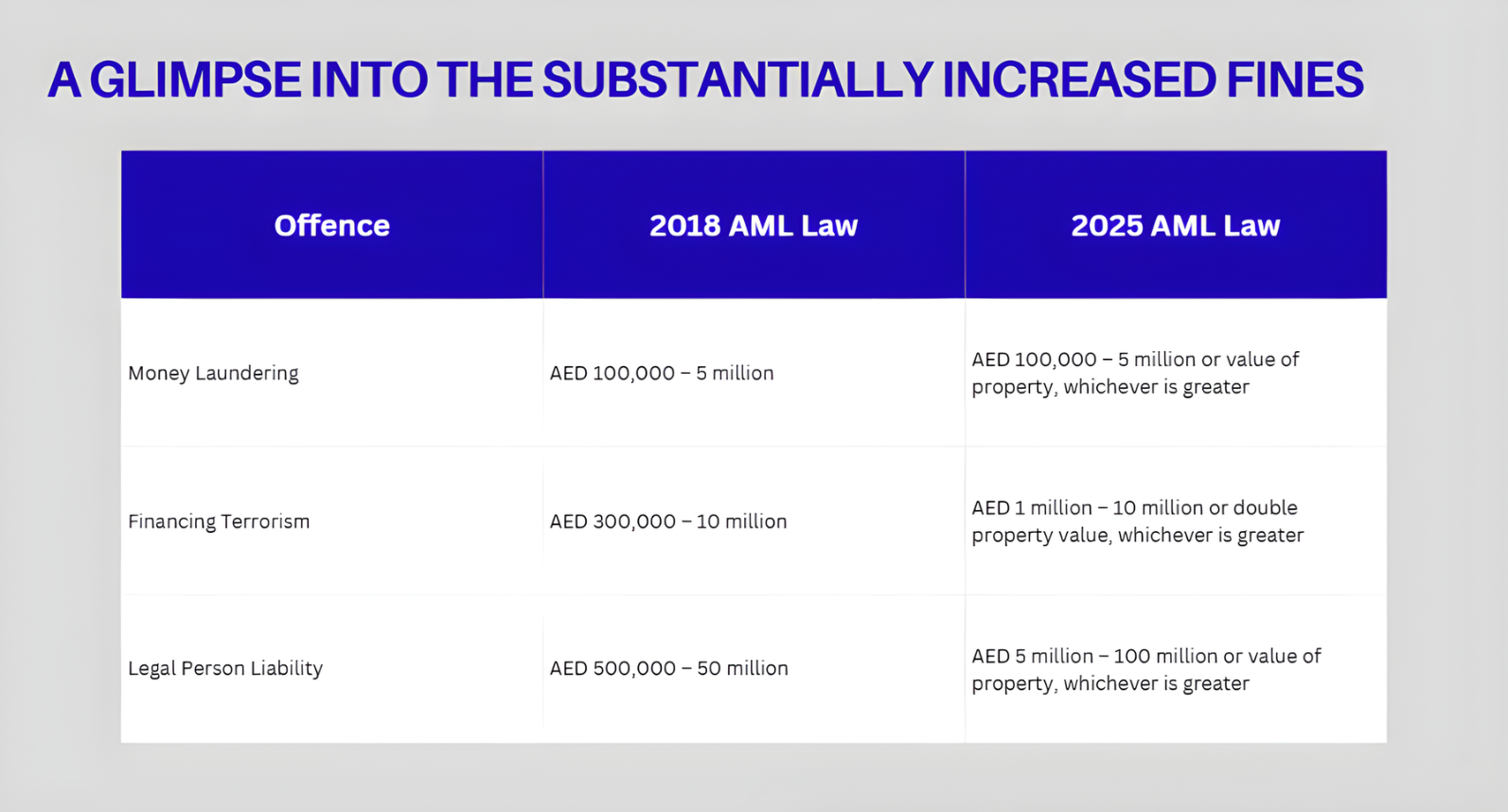 A GLIMPSE INTO THE SUBSTANTIALLY INCREASED FINES

| Offence | 2018 AML Law | 2025 AML Law |
|---|---|---|
| Money Laundering | AED 100,000 – 5 million | AED 100,000 – 5 million or value of property, whichever is greater |
| Financing Terrorism | AED 300,000 – 10 million | AED 1 million – 10 million or double property value, whichever is greater |
| Legal Person Liability | AED 500,000 – 50 million | AED 5 million – 100 million or value of property, whichever is greater |